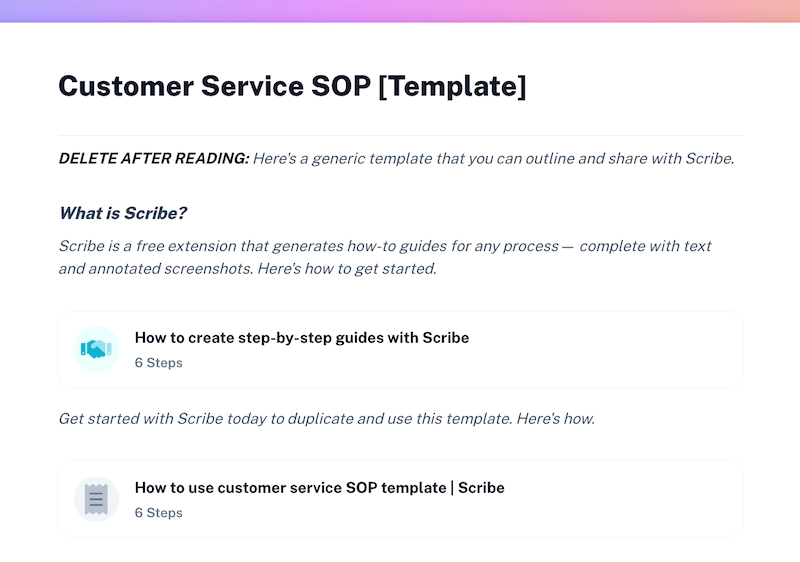 Customer Service SOP [Template]

DELETE AFTER READING: Here's a generic template that you can outline and share with Scribe.

What is Scribe?

Scribe is a free extension that generates how-to guides for any process — complete with text and annotated screenshots. Here's how to get started.

How to create step-by-step guides with Scribe
6 Steps

Get started with Scribe today to duplicate and use this template. Here's how.

How to use customer service SOP template | Scribe
6 Steps